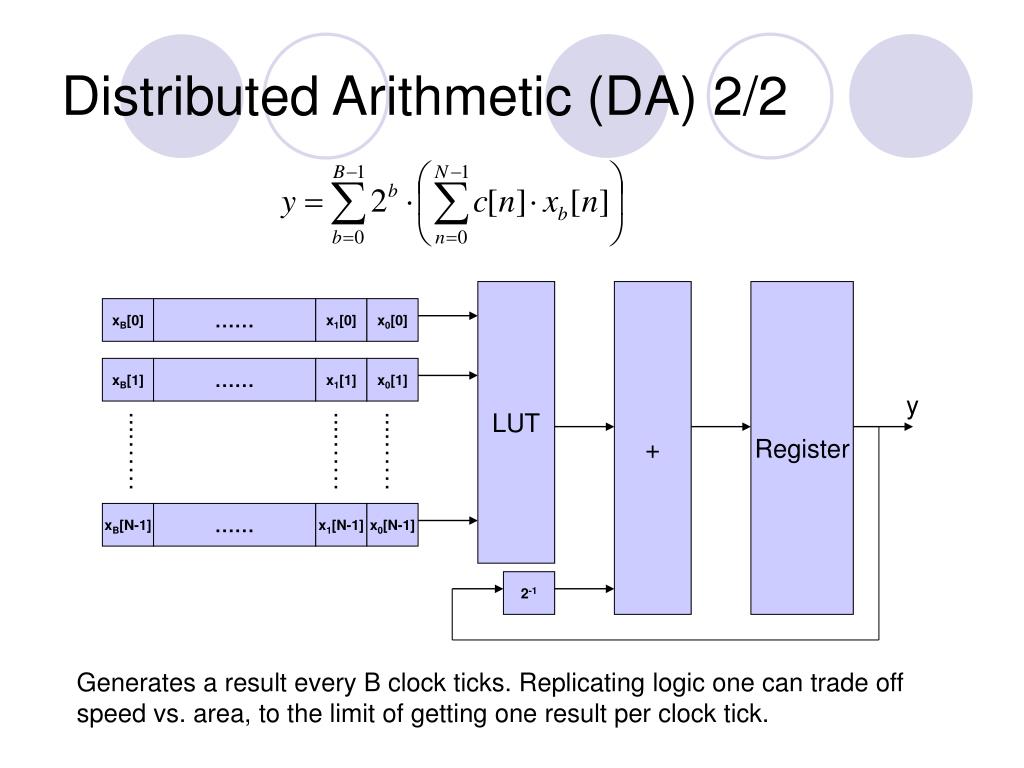 Distributed Arithmetic (DA) 2/2

$y = \sum_{b=0}^{B-1} 2^b \cdot \left( \sum_{n=0}^{N-1} c[n] \cdot x_b[n] \right)$

$x_B[0]$ …… $x_1[0]$ $x_0[0]$

$x_B[1]$ …… $x_1[1]$ $x_0[1]$

$x_B[N-1]$ …… $x_1[N-1]$ $x_0[N-1]$

LUT

+

Register

y

$2^{-1}$

Generates a result every B clock ticks. Replicating logic one can trade off speed vs. area, to the limit of getting one result per clock tick.